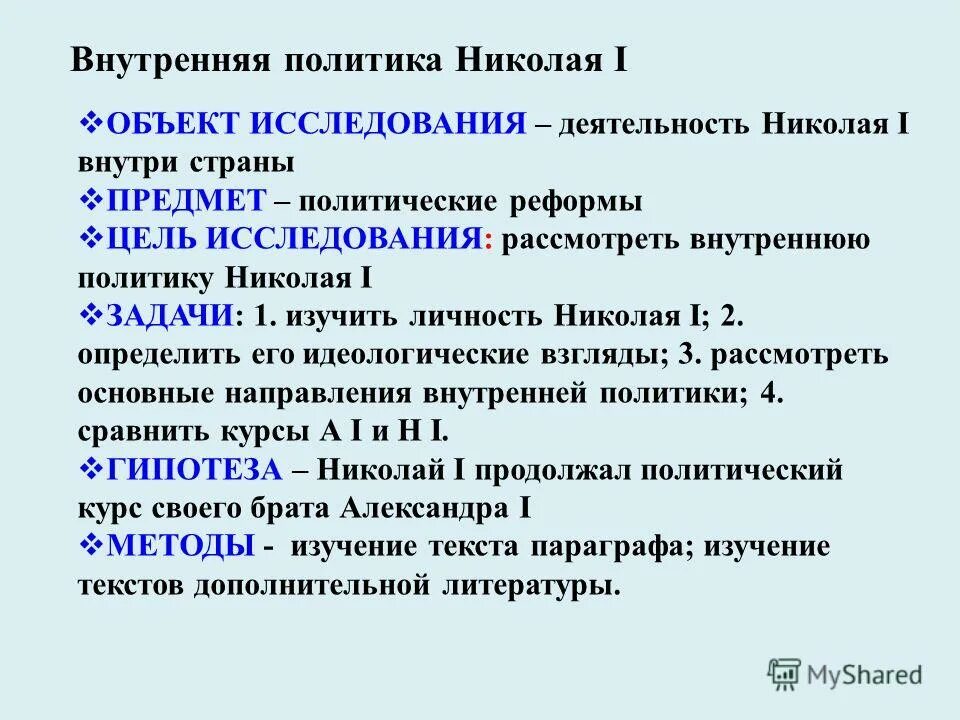 Внутренняя политика Николая I

❖ОБЪЕКТ ИССЛЕДОВАНИЯ – деятельность Николая I внутри страны
❖ПРЕДМЕТ – политические реформы
❖ЦЕЛЬ ИССЛЕДОВАНИЯ: рассмотреть внутреннюю политику Николая I
❖ЗАДАЧИ: 1. изучить личность Николая I; 2. определить его идеологические взгляды; 3. рассмотреть основные направления внутренней политики; 4. сравнить курсы А I и Н I.
❖ГИПОТЕЗА – Николай I продолжал политический курс своего брата Александра I
❖МЕТОДЫ - изучение текста параграфа; изучение текстов дополнительной литературы.

MyShared